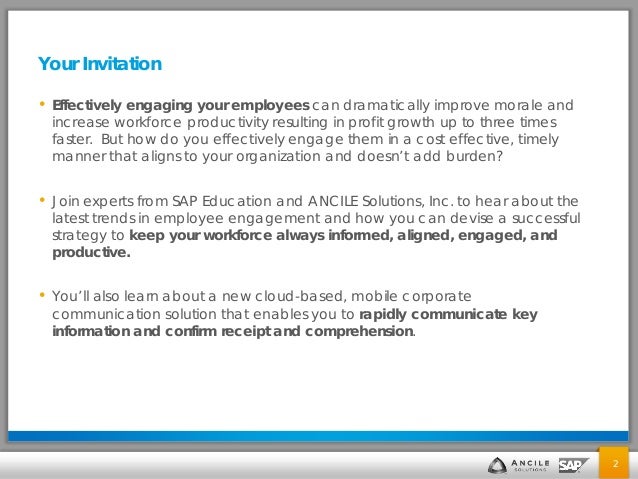 Your Invitation

• Effectively engaging your employees can dramatically improve morale and increase workforce productivity resulting in profit growth up to three times faster. But how do you effectively engage them in a cost effective, timely manner that aligns to your organization and doesn't add burden?

• Join experts from SAP Education and ANCILE Solutions, Inc. to hear about the latest trends in employee engagement and how you can devise a successful strategy to keep your workforce always informed, aligned, engaged, and productive.

• You'll also learn about a new cloud-based, mobile corporate communication solution that enables you to rapidly communicate key information and confirm receipt and comprehension.

ANCILE SOLUTIONS SAP 2